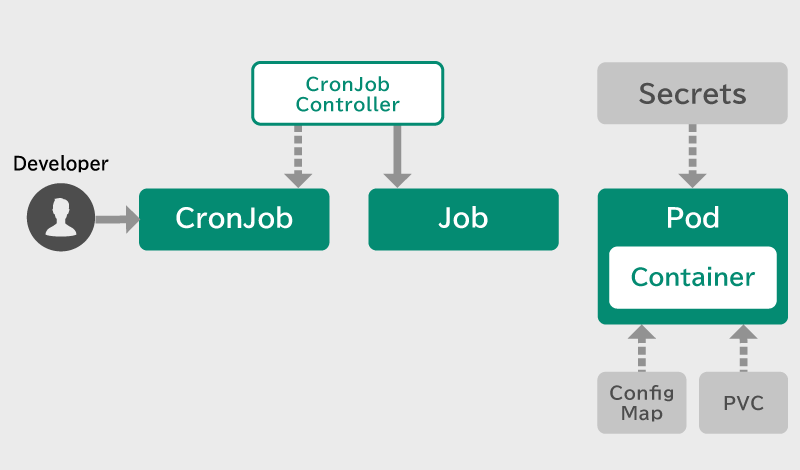 CronJob Controller

Secrets

Developer

CronJob

Job

Pod

Container

Config Map

PVC